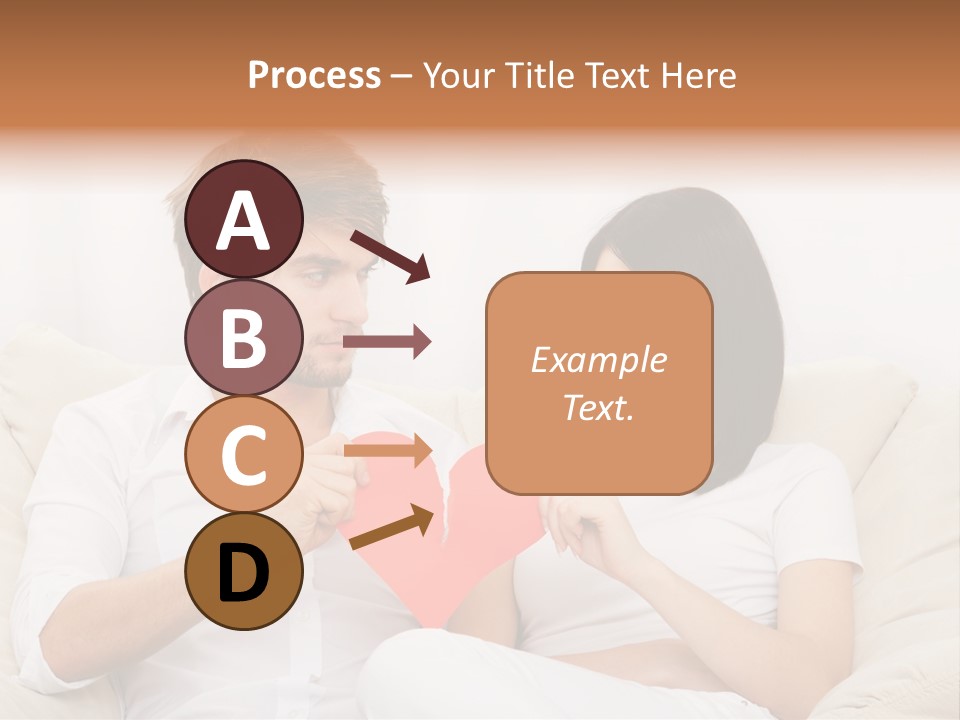 Process – Your Title Text Here

A

B

C

D

Example Text.